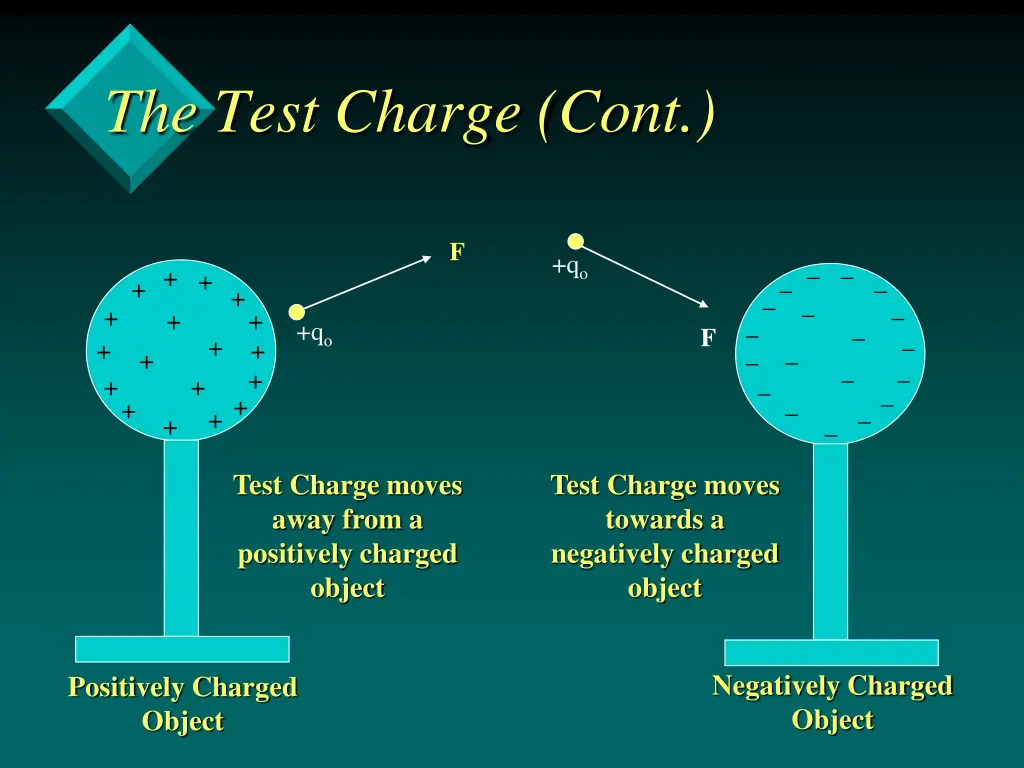 The Test Charge (Cont.)

F

$+q_o$

$+q_o$

F

Test Charge moves away from a positively charged object

Test Charge moves towards a negatively charged object

Positively Charged Object

Negatively Charged Object